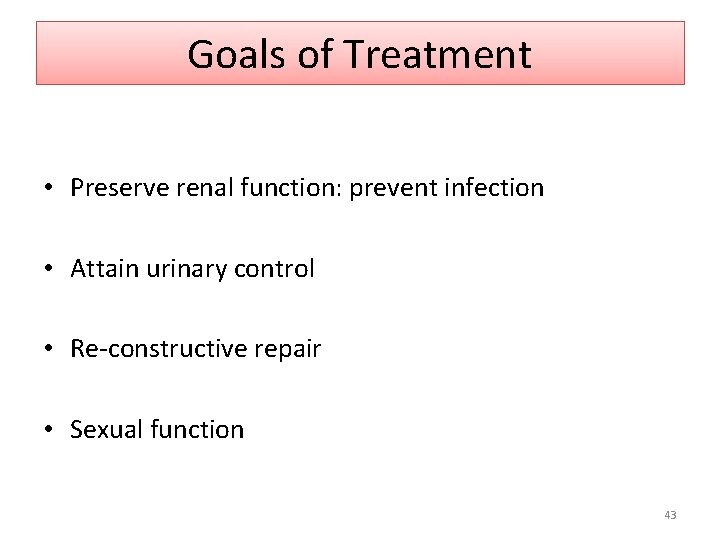 Goals of Treatment

• Preserve renal function: prevent infection

• Attain urinary control

• Re-constructive repair

• Sexual function

43